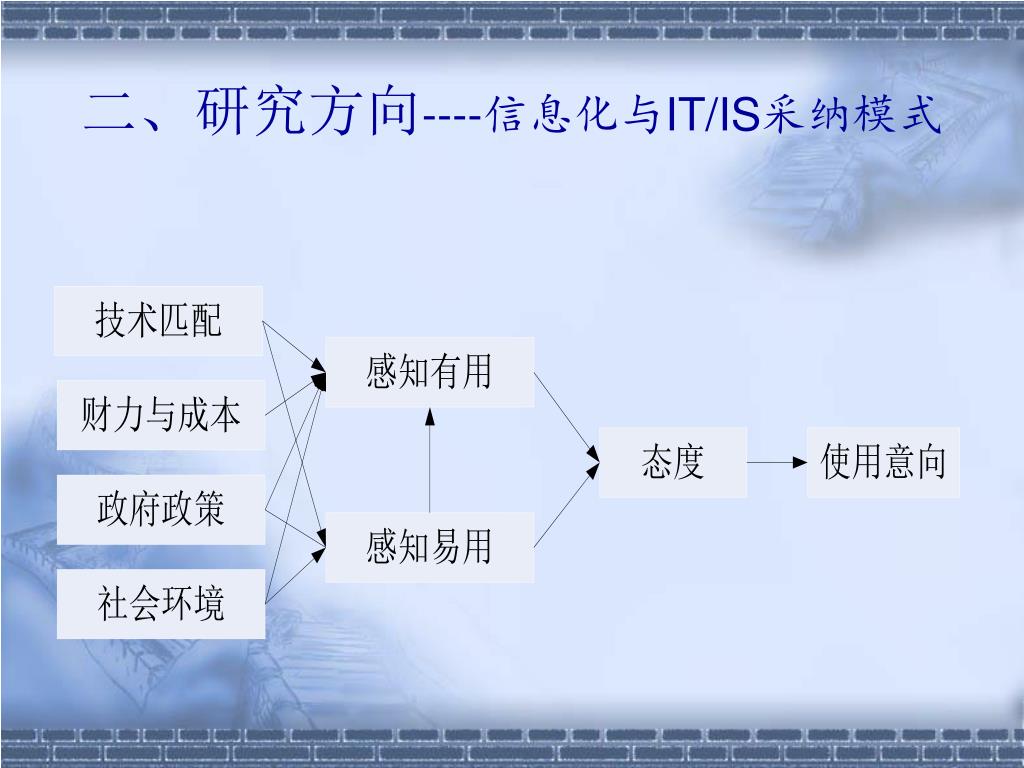 二、研究方向----信息化与IT/IS采纳模式

技术匹配

财力与成本

政府政策

社会环境

感知有用

感知易用

态度

使用意向